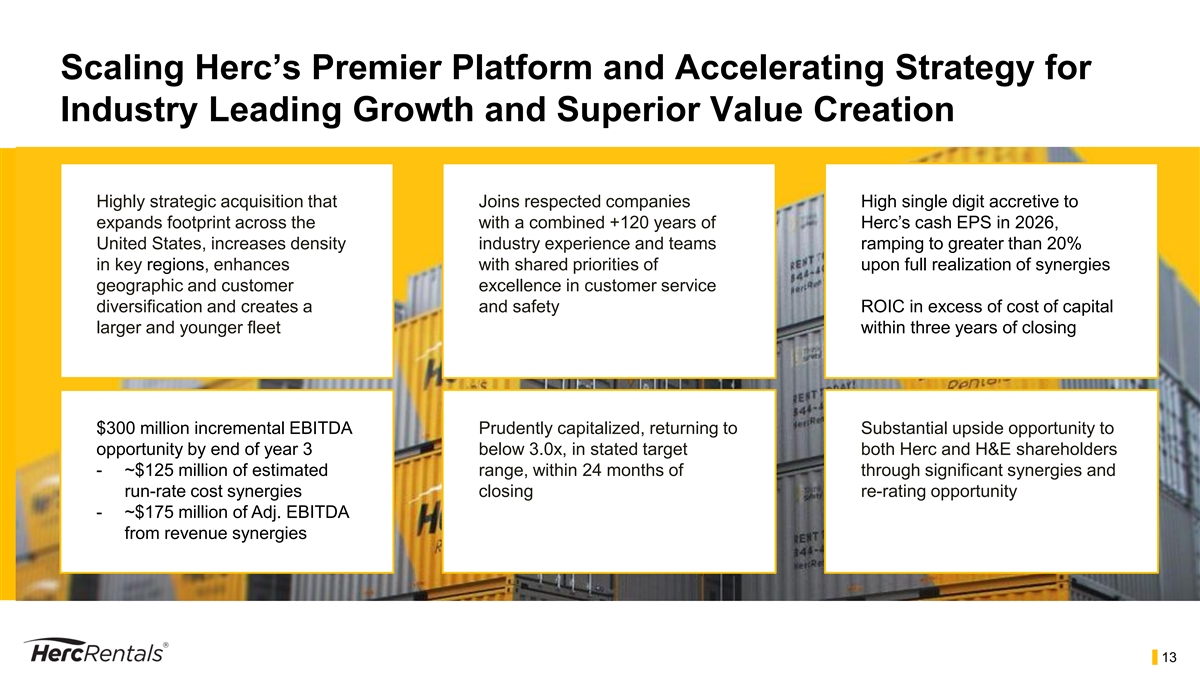 Scaling Herc's Premier Platform and Accelerating Strategy for Industry Leading Growth and Superior Value Creation

Highly strategic acquisition that expands footprint across the United States, increases density in key regions, enhances geographic and customer diversification and creates a larger and younger fleet

Joins respected companies with a combined +120 years of industry experience and teams with shared priorities of excellence in customer service and safety

High single digit accretive to Herc's cash EPS in 2026, ramping to greater than 20% upon full realization of synergies

ROIC in excess of cost of capital within three years of closing

$300 million incremental EBITDA opportunity by end of year 3
- ~$125 million of estimated run-rate cost synergies
- ~$175 million of Adj. EBITDA from revenue synergies

Prudently capitalized, returning to below 3.0x, in stated target range, within 24 months of closing

Substantial upside opportunity to both Herc and H&E shareholders through significant synergies and re-rating opportunity

HercRentals®

13